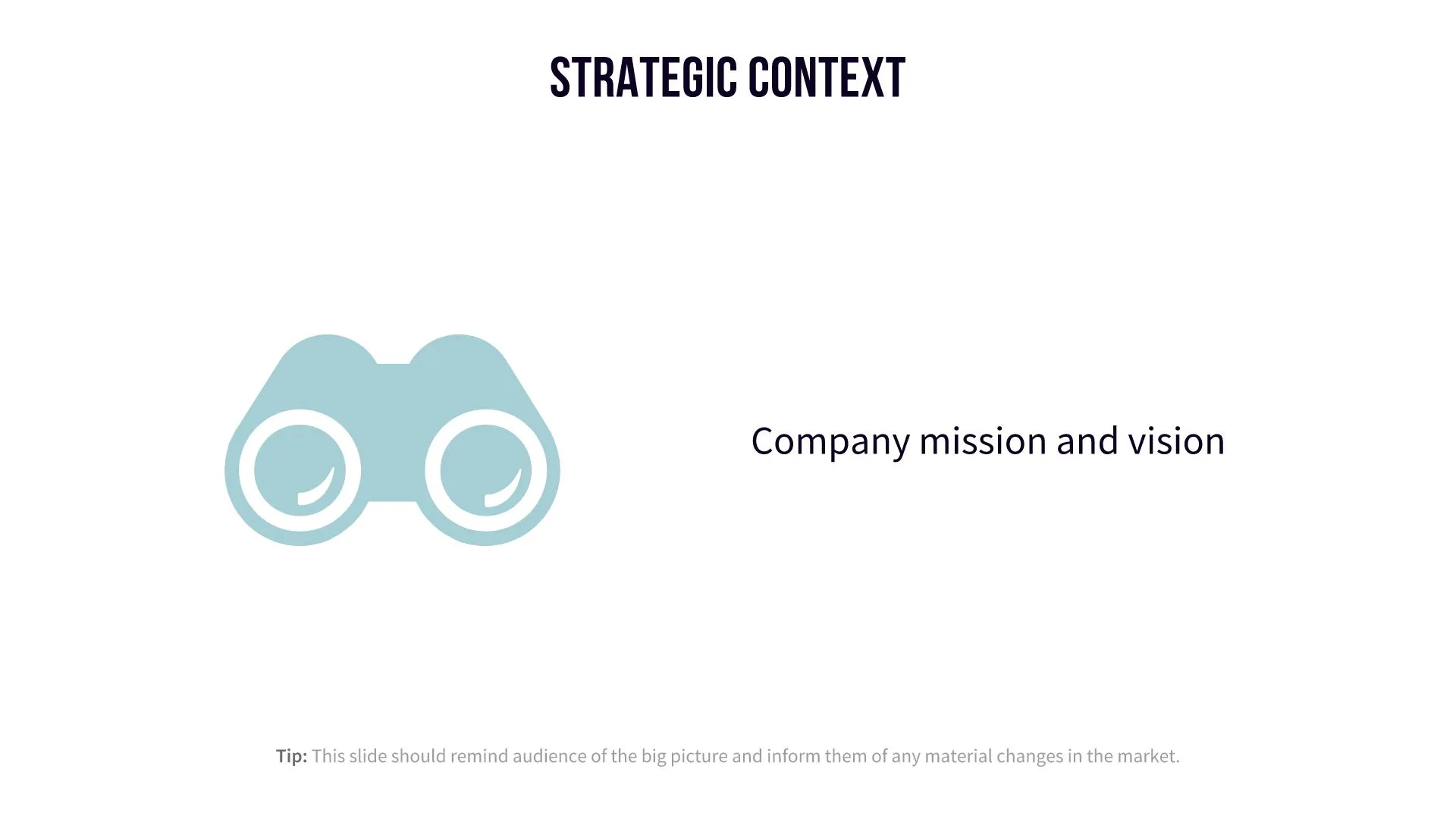 STRATEGIC CONTEXT

Company mission and vision

Tip: This slide should remind audience of the big picture and inform them of any material changes in the market.